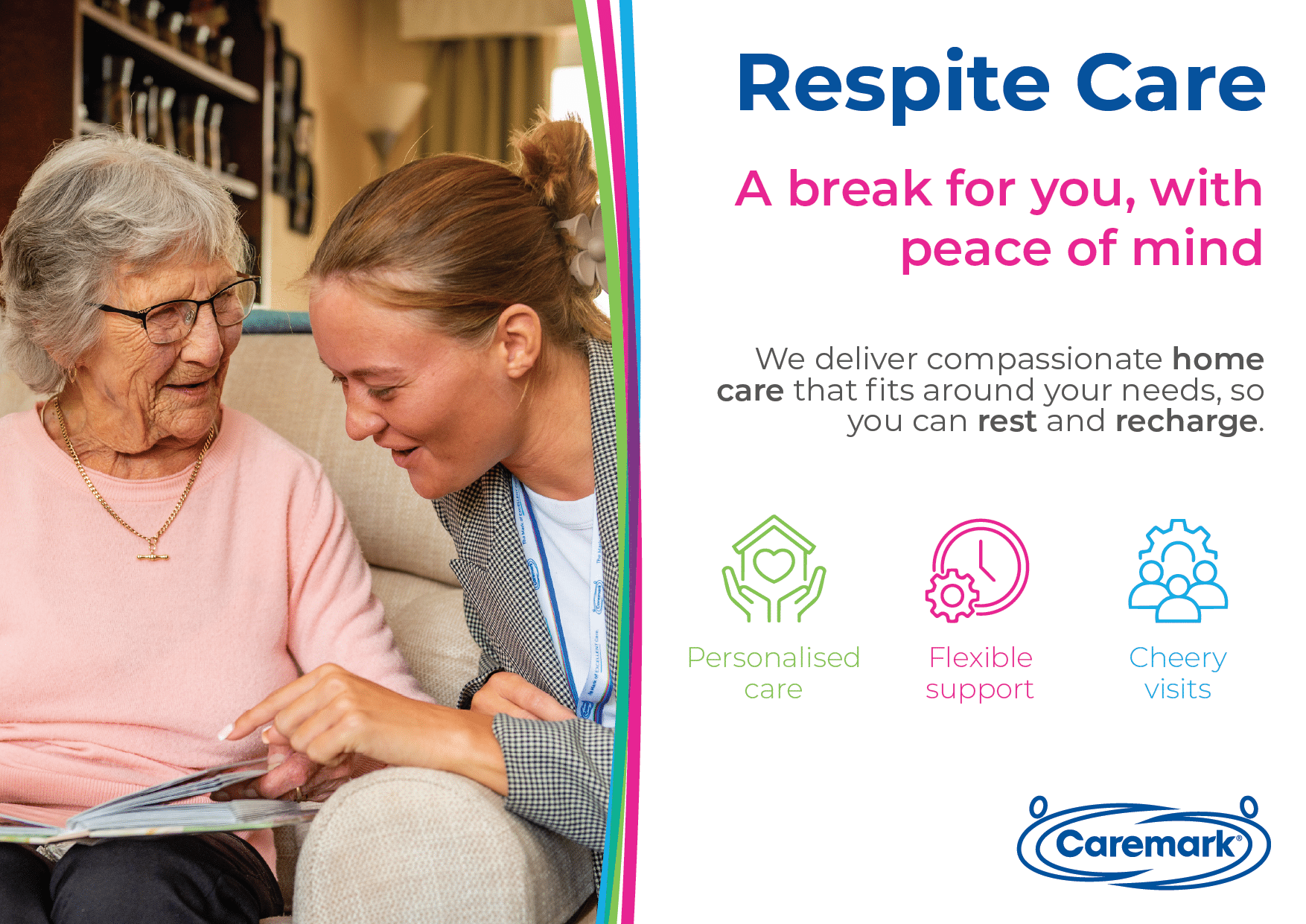 Respite Care

A break for you, with peace of mind

We deliver compassionate home care that fits around your needs, so you can rest and recharge.

Personalised care

Flexible support

Cheery visits

Caremark®